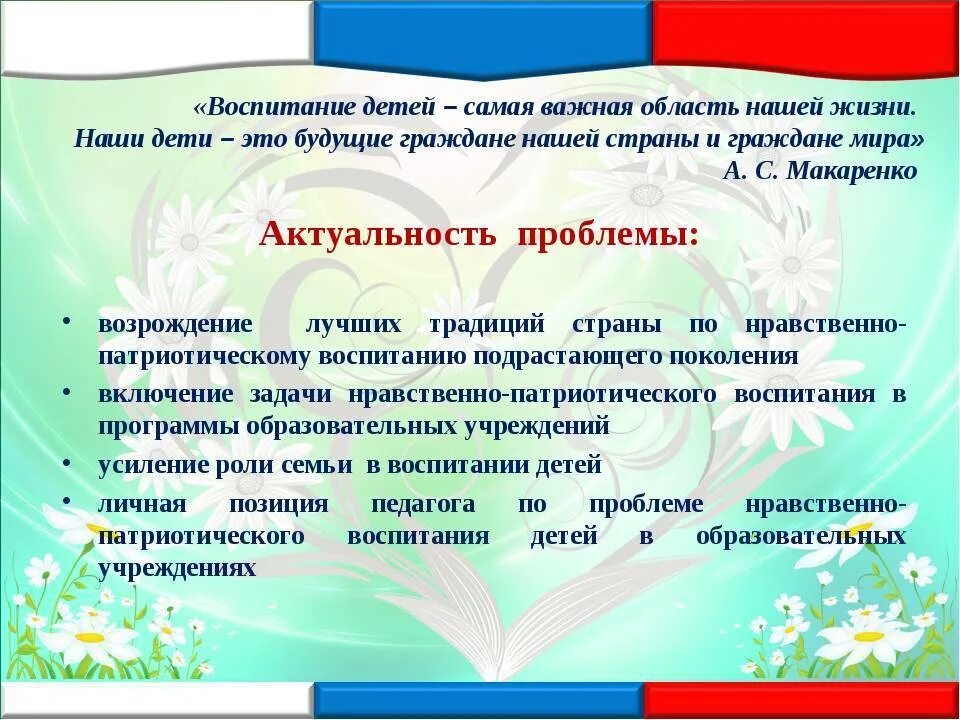 «Воспитание детей – самая важная область нашей жизни. Наши дети – это будущие граждане нашей страны и граждане мира»
А. С. Макаренко

Актуальность проблемы:

• возрождение лучших традиций страны по нравственно-патриотическому воспитанию подрастающего поколения
• включение задачи нравственно-патриотического воспитания в программы образовательных учреждений
• усиление роли семьи в воспитании детей
• личная позиция педагога по проблеме нравственно-патриотического воспитания детей в образовательных учреждениях